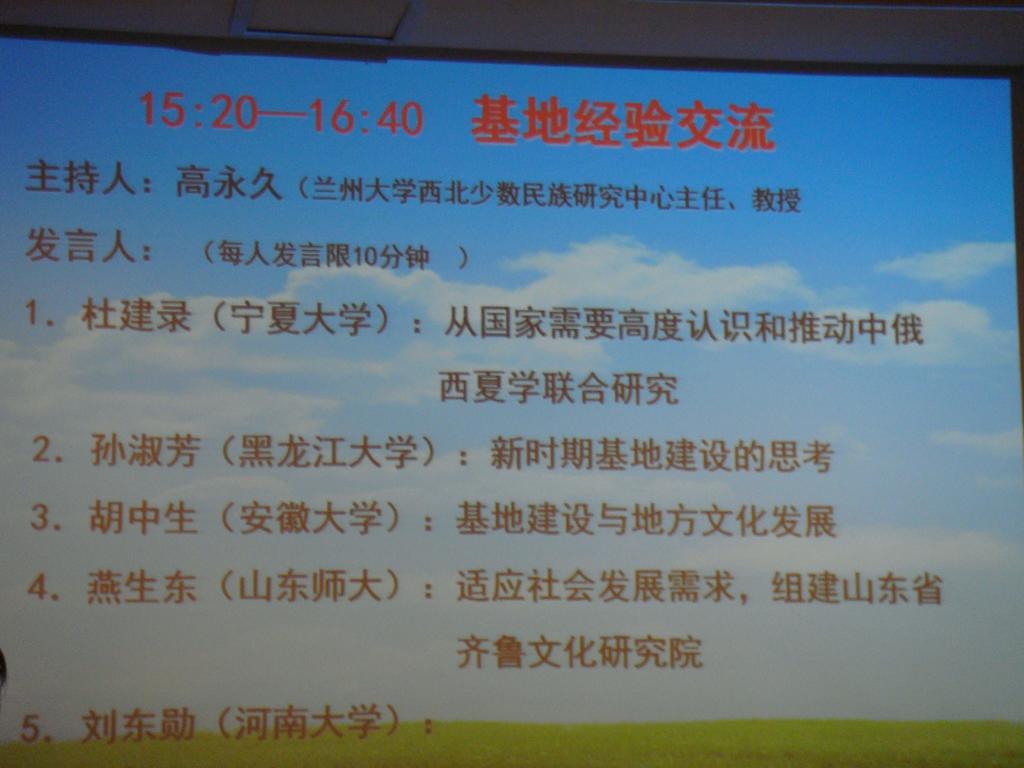 15:20—16:40 基地经验交流

主持人：高永久（兰州大学西北少数民族研究中心主任、教授

发言人：（每人发言限10分钟 ）

1. 杜建录（宁夏大学）：从国家需要高度认识和推动中俄西夏学联合研究

2. 孙淑芳（黑龙江大学）：新时期基地建设的思考

3. 胡中生（安徽大学）：基地建设与地方文化发展

4. 燕生东（山东师大）：适应社会发展需求，组建山东省齐鲁文化研究院

5. 刘东勋（河南大学）：